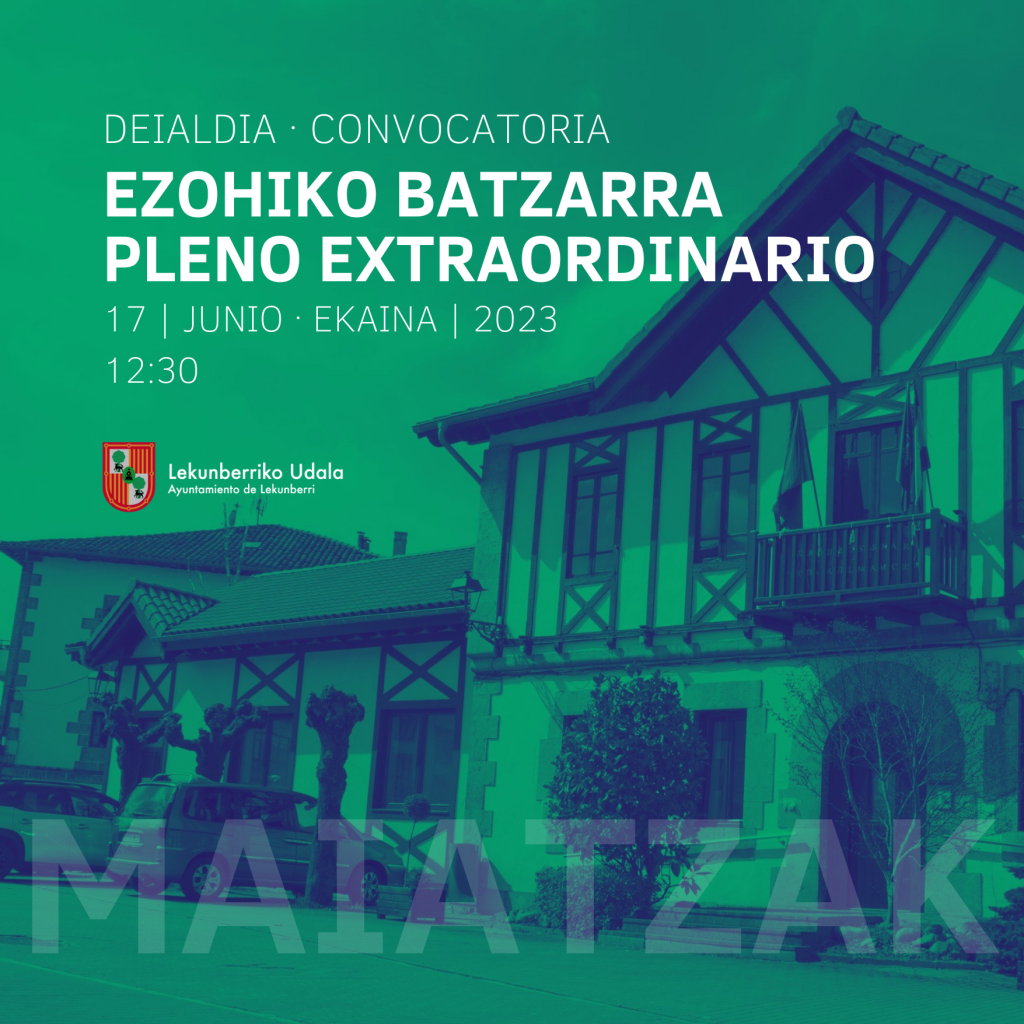 DEIALDIA · CONVOCATORIA

EZOHIKO BATZARRA
PLENO EXTRAORDINARIO

17 | JUNIO · EKAINA | 2023

12:30

Lekunberriko Udala
Ayuntamiento de Lekunberri

MAIATZAK